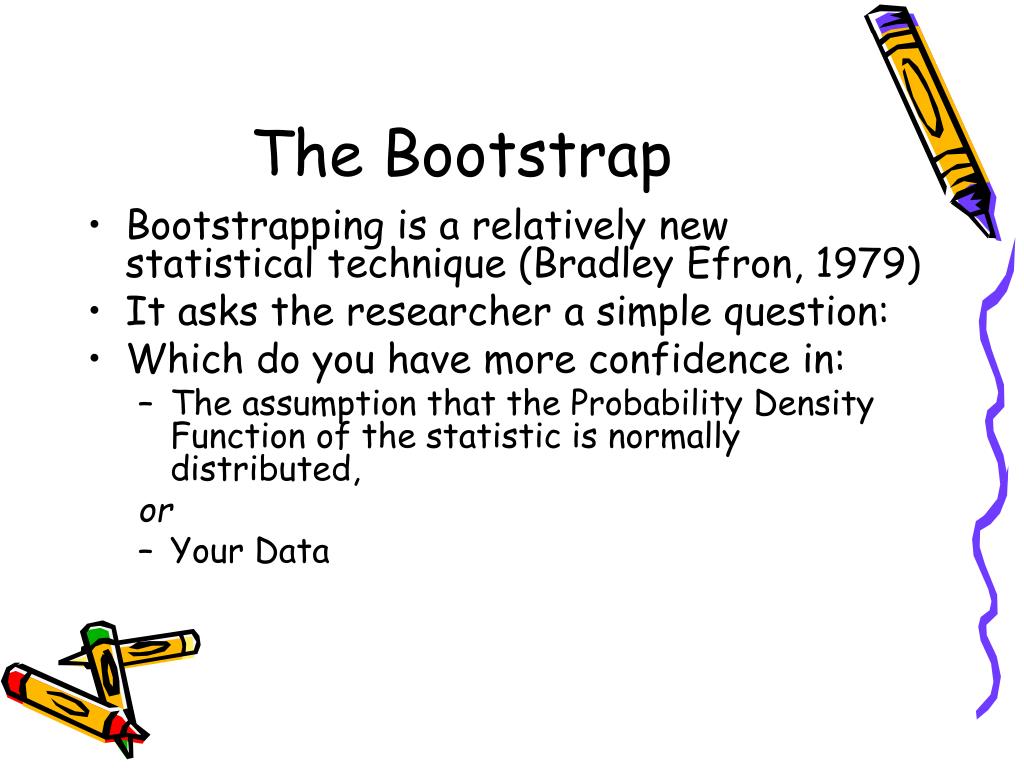 The Bootstrap

• Bootstrapping is a relatively new statistical technique (Bradley Efron, 1979)
• It asks the researcher a simple question:
• Which do you have more confidence in:
– The assumption that the Probability Density Function of the statistic is normally distributed,

or

– Your Data